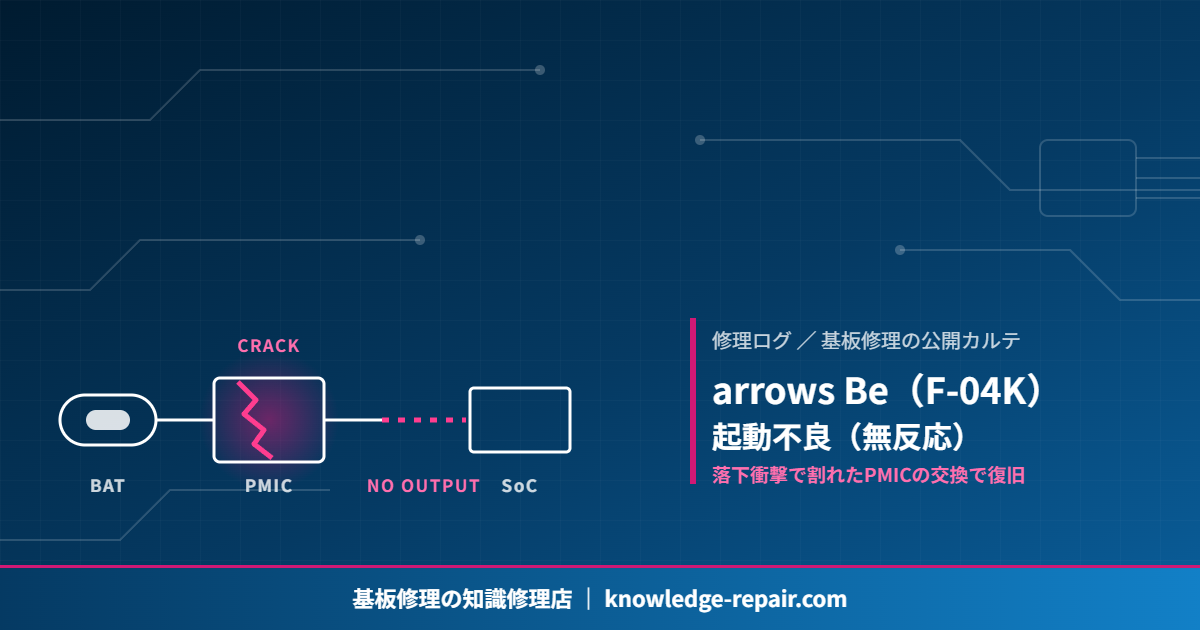 CRACK

BAT

PMIC

NO OUTPUT

SoC

修理ログ ／ 基板修理の公開カルテ

arrows Be（F-04K）

起動不良（無反応）

落下衝撃で割れたPMICの交換で復旧

基板修理の知識修理店 ｜ knowledge-repair.com